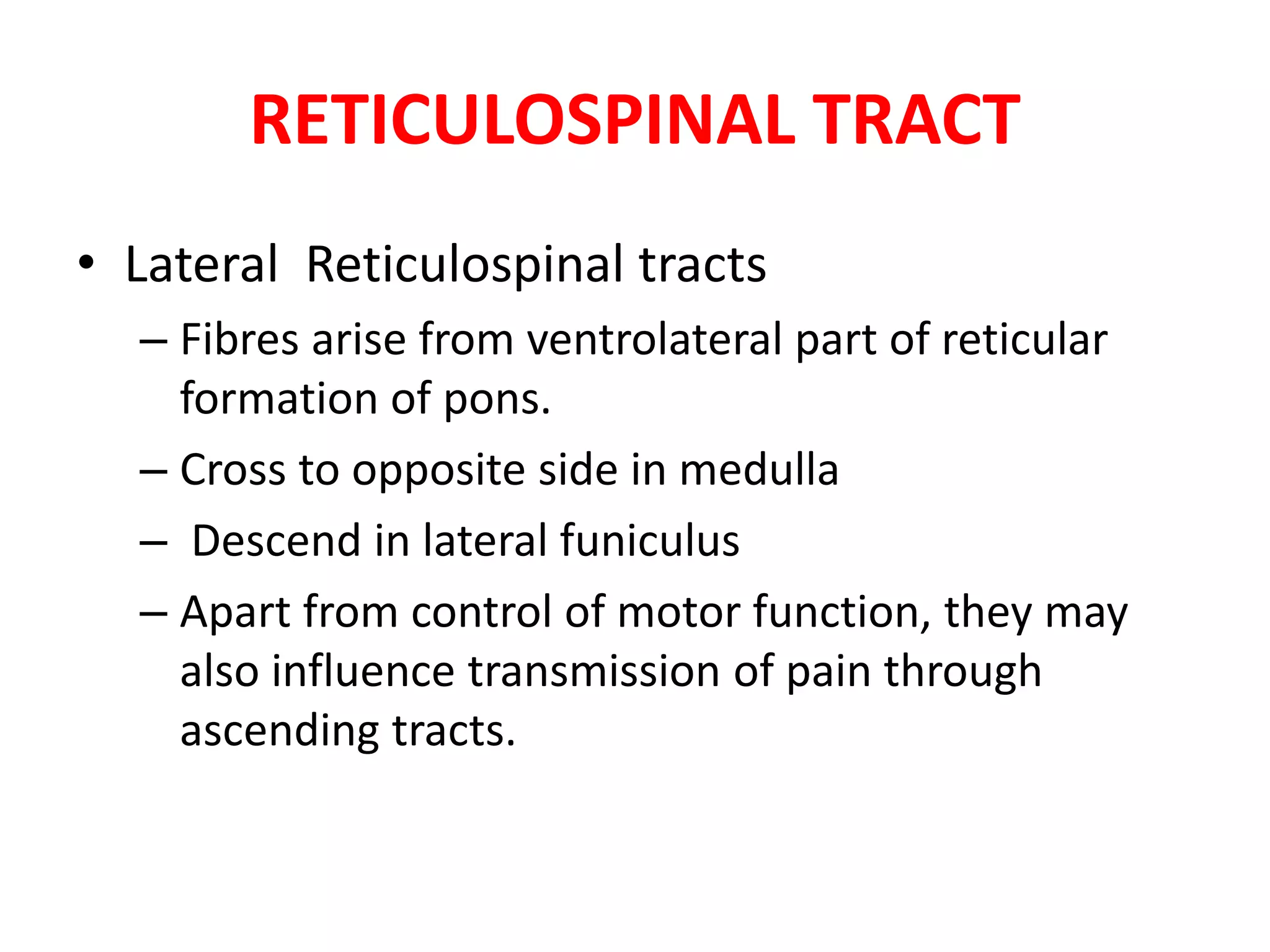 RETICULOSPINAL TRACT

• Lateral Reticulospinal tracts
– Fibres arise from ventrolateral part of reticular formation of pons.
– Cross to opposite side in medulla
– Descend in lateral funiculus
– Apart from control of motor function, they may also influence transmission of pain through ascending tracts.